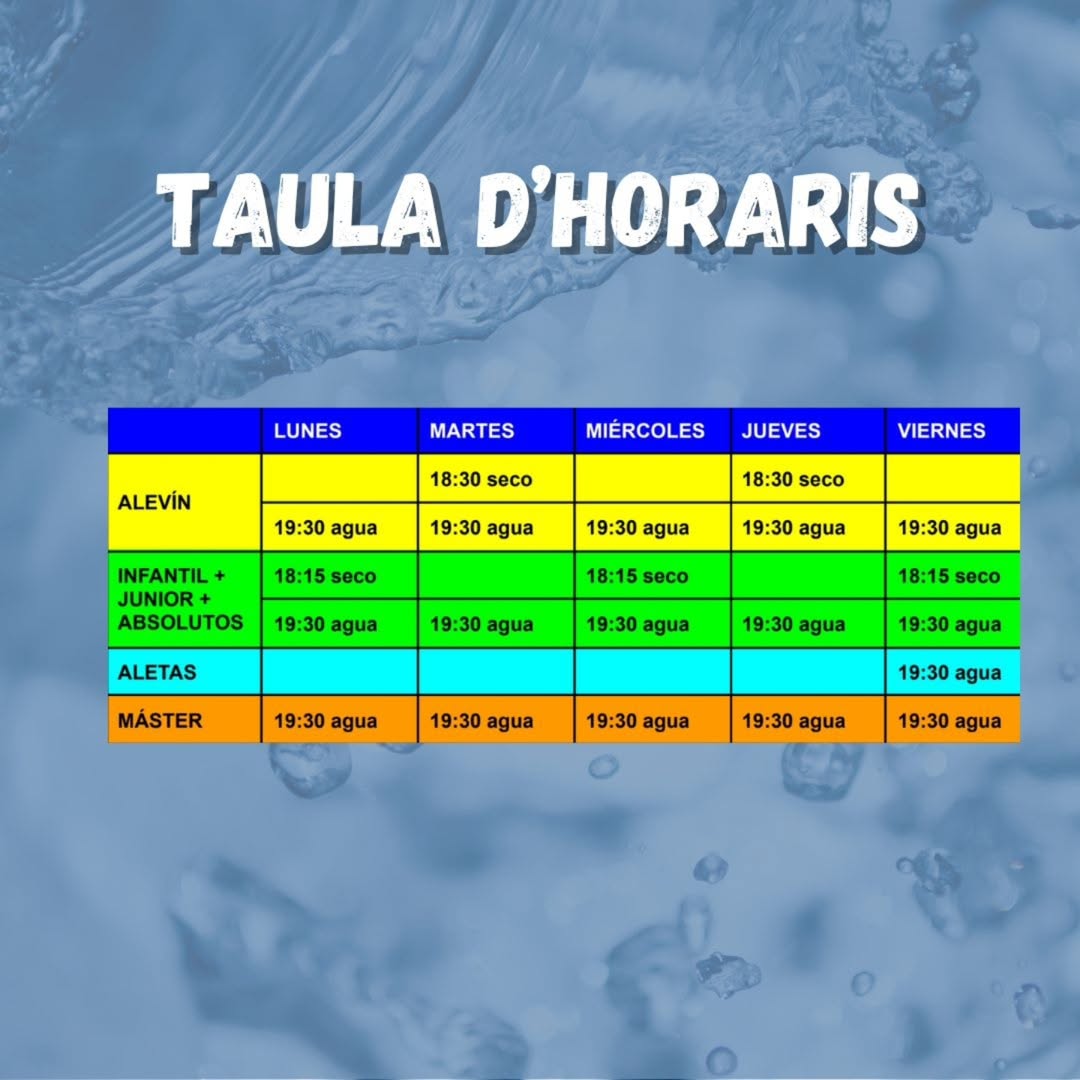 TAULA D'HORARIS

| | LUNES | MARTES | MIÉRCOLES | JUEVES | VIERNES |
|---|---|---|---|---|---|
| ALEVÍN | | 18:30 seco | | 18:30 seco | |
| | 19:30 agua | 19:30 agua | 19:30 agua | 19:30 agua | 19:30 agua |
| INFANTIL + JUNIOR + ABSOLUTOS | 18:15 seco | | 18:15 seco | | 18:15 seco |
| | 19:30 agua | 19:30 agua | 19:30 agua | 19:30 agua | 19:30 agua |
| ALETAS | | | | | 19:30 agua |
| MÁSTER | 19:30 agua | 19:30 agua | 19:30 agua | 19:30 agua | 19:30 agua |